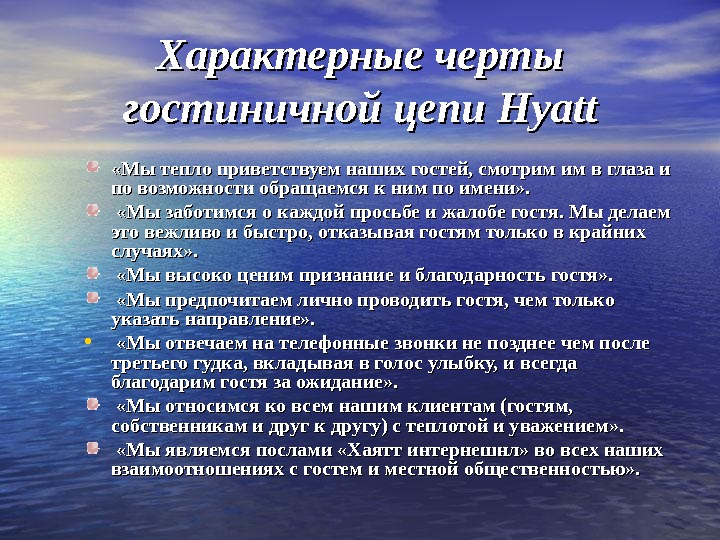 Характерные черты гостиничной цепи Hyatt

«Мы тепло приветствуем наших гостей, смотрим им в глаза и по возможности обращаемся к ним по имени».

«Мы заботимся о каждой просьбе и жалобе гостя. Мы делаем это вежливо и быстро, отказывая гостям только в крайних случаях».

«Мы высоко ценим признание и благодарность гостя».

«Мы предпочитаем лично проводить гостя, чем только указать направление».

«Мы отвечаем на телефонные звонки не позднее чем после третьего гудка, вкладывая в голос улыбку, и всегда благодарим гостя за ожидание».

«Мы относимся ко всем нашим клиентам (гостям, собственникам и друг к другу) с теплотой и уважением».

«Мы являемся послами «Хаятт интернешнл» во всех наших взаимоотношениях с гостем и местной общественностью».